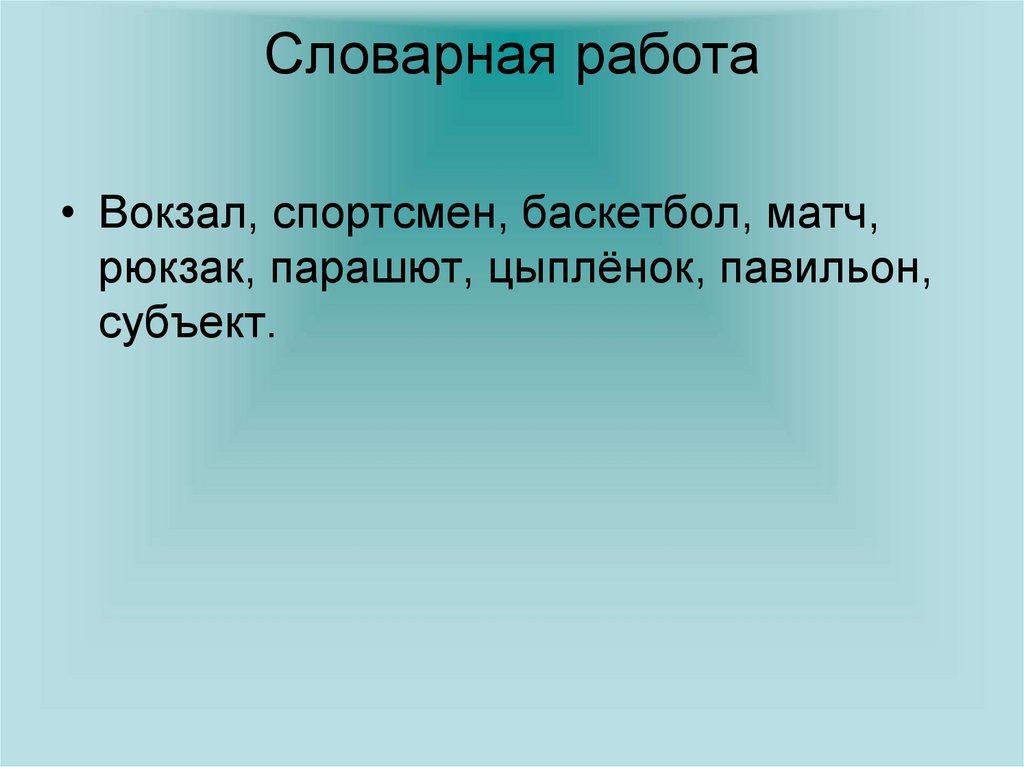 Словарная работа

• Вокзал, спортсмен, баскетбол, матч, рюкзак, парашют, цыплёнок, павильон, субъект.